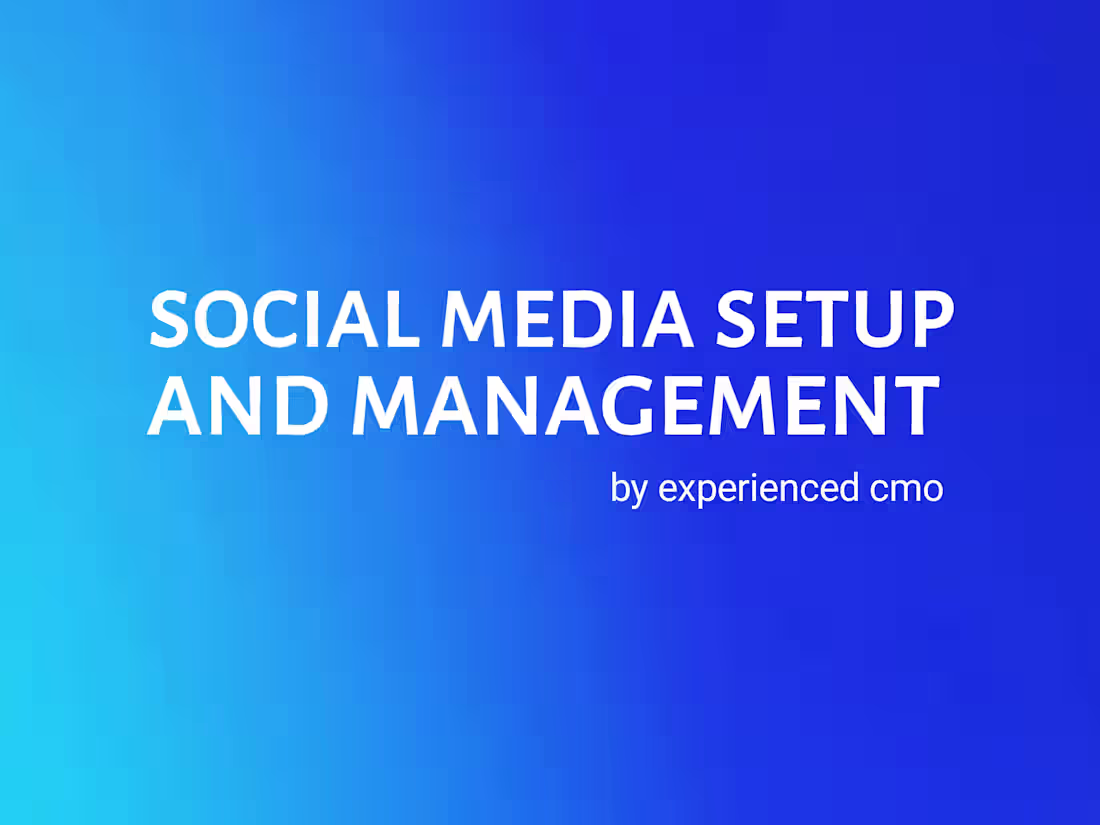 SOCIAL MEDIA SETUP AND MANAGEMENT

by experienced cmo